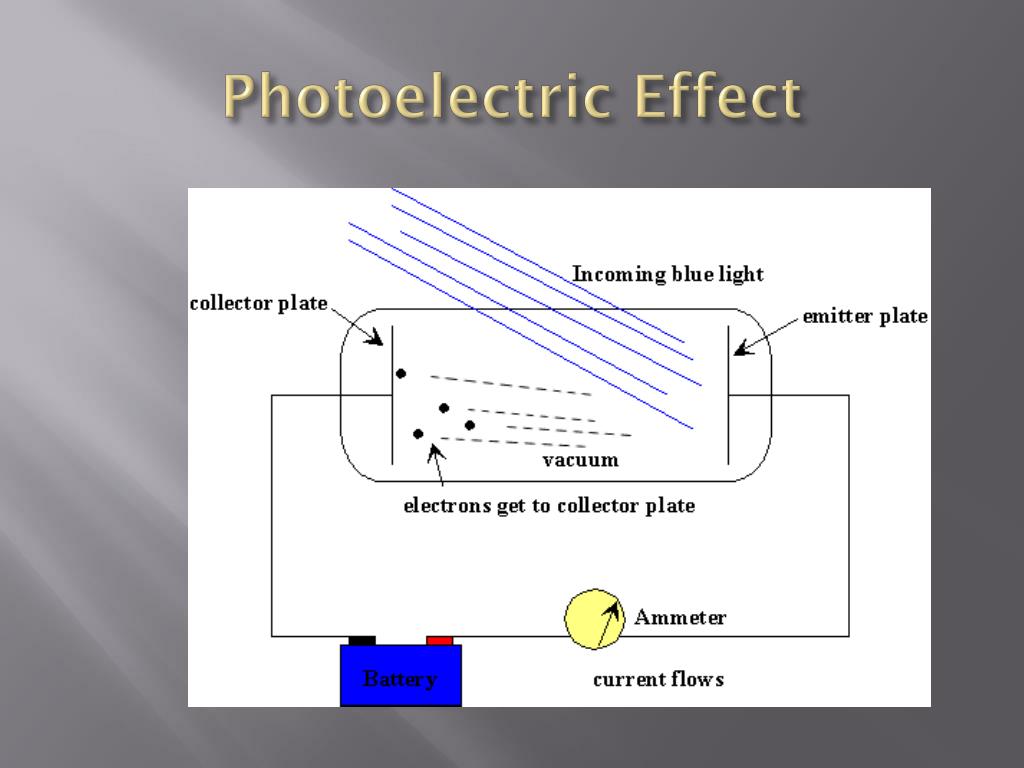 Photoelectric Effect

Incoming blue light

collector plate

emitter plate

vacuum

electrons get to collector plate

Ammeter

Battery

current flows